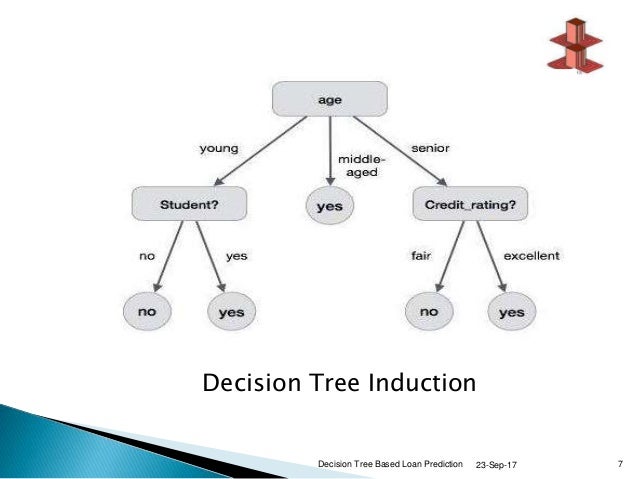 age

young

middle-aged

senior

Student?

yes

Credit_rating?

no

yes

fair

excellent

no

yes

no

yes

Decision Tree Induction

Decision Tree Based Loan Prediction 23-Sep-17 7